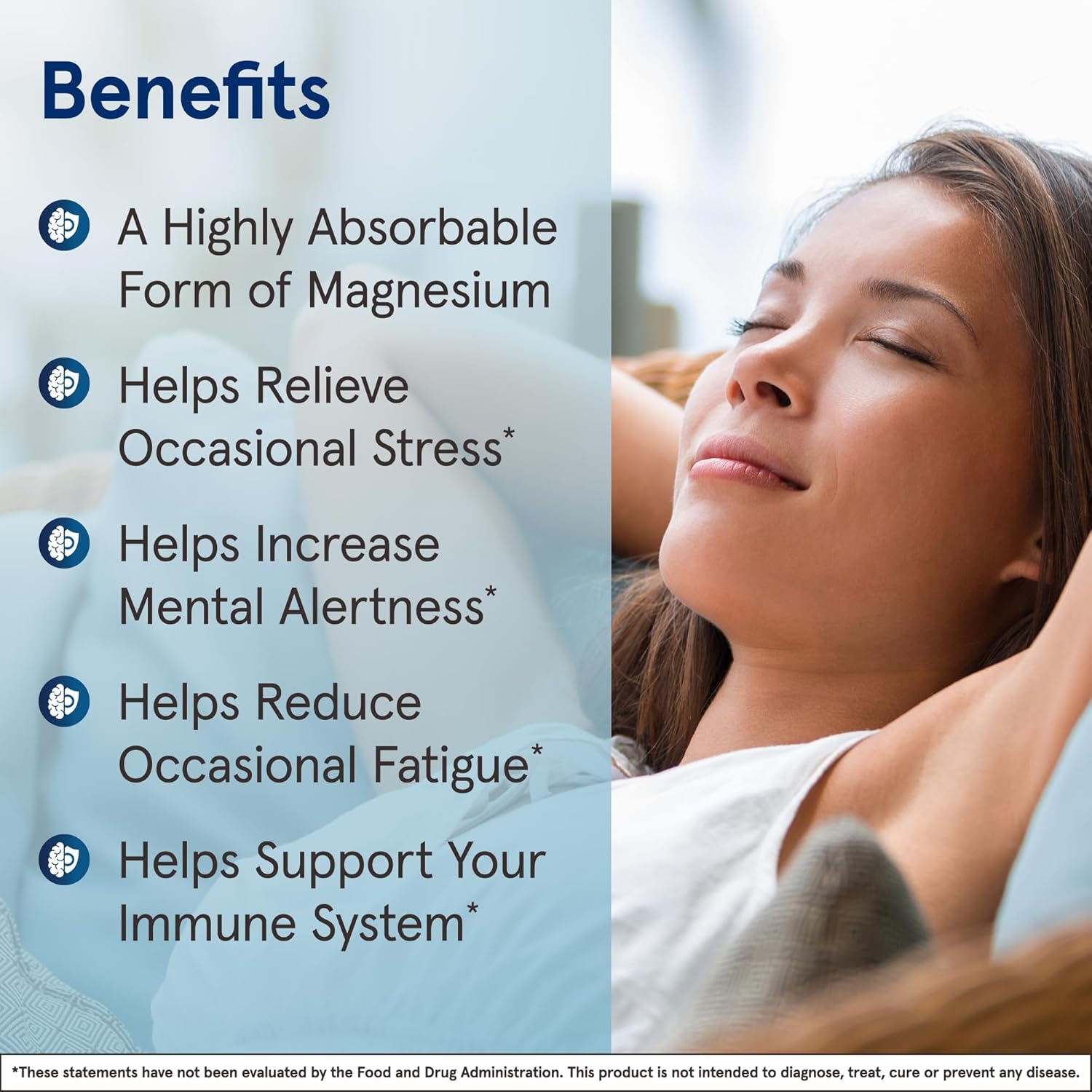 Benefits

A Highly Absorbable Form of Magnesium

Helps Relieve Occasional Stress*

Helps Increase Mental Alertness*

Helps Reduce Occasional Fatigue*

Helps Support Your Immune System*

*These statements have not been evaluated by the Food and Drug Administration. This product is not intended to diagnose, treat, cure or prevent any disease.